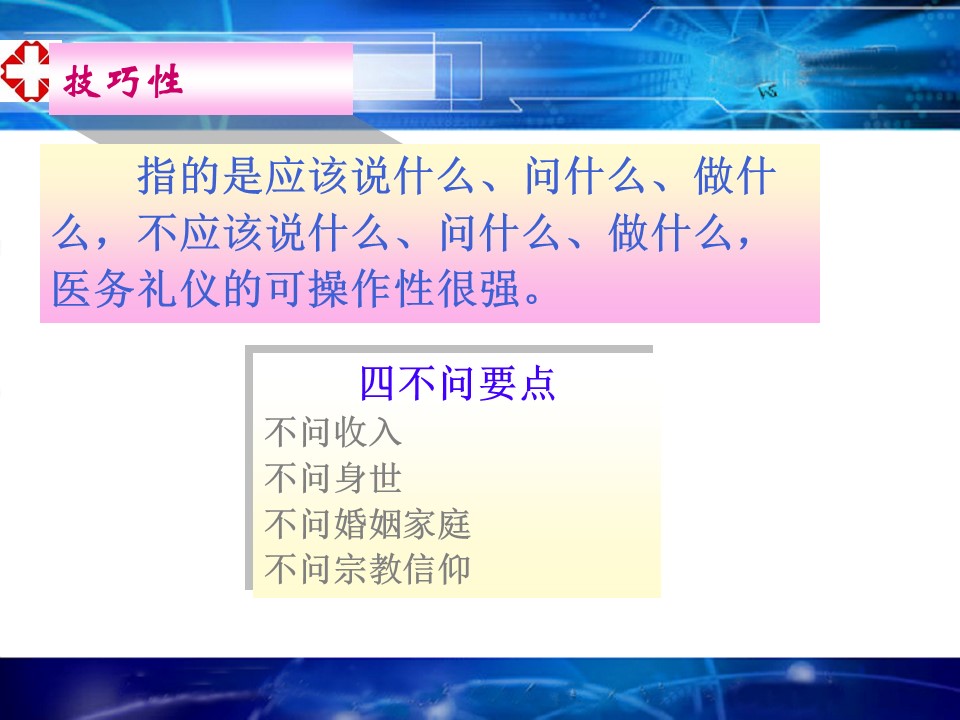 技巧性

指的是应该说什么、问什么、做什么，不应该说什么、问什么、做什么，医务礼仪的可操作性很强。

四不问要点

不问收入
不问身世
不问婚姻家庭
不问宗教信仰